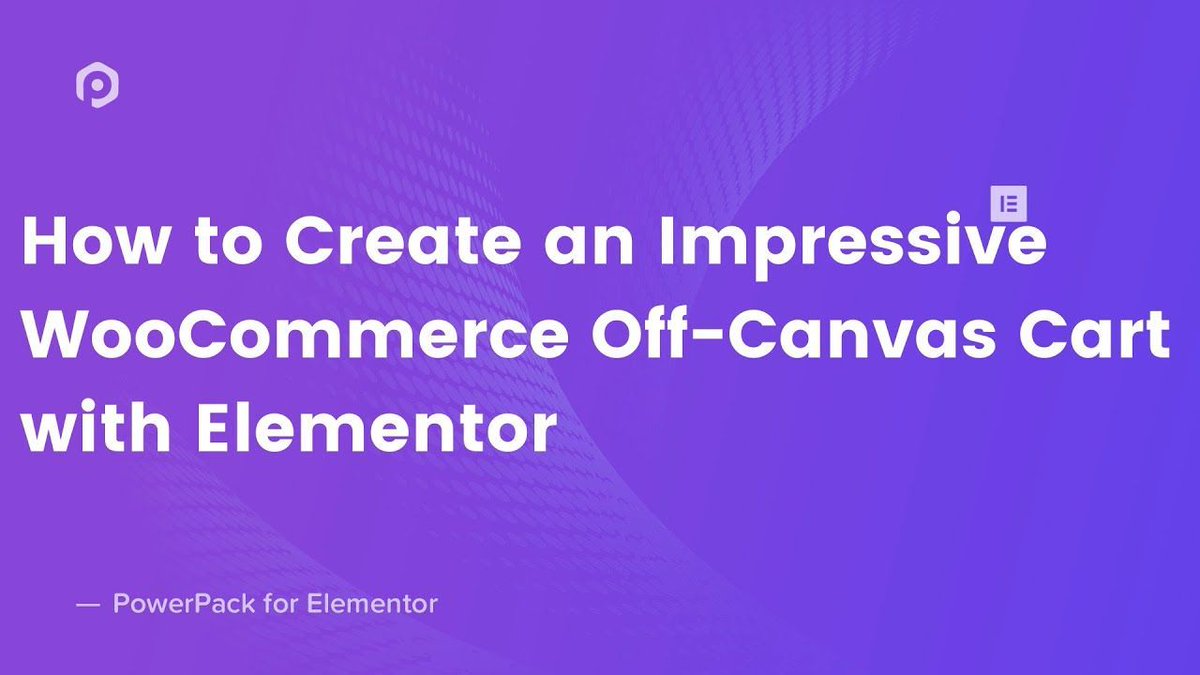 How to Create an Impressive WooCommerce Off-Canvas Cart with Elementor

— PowerPack for Elementor